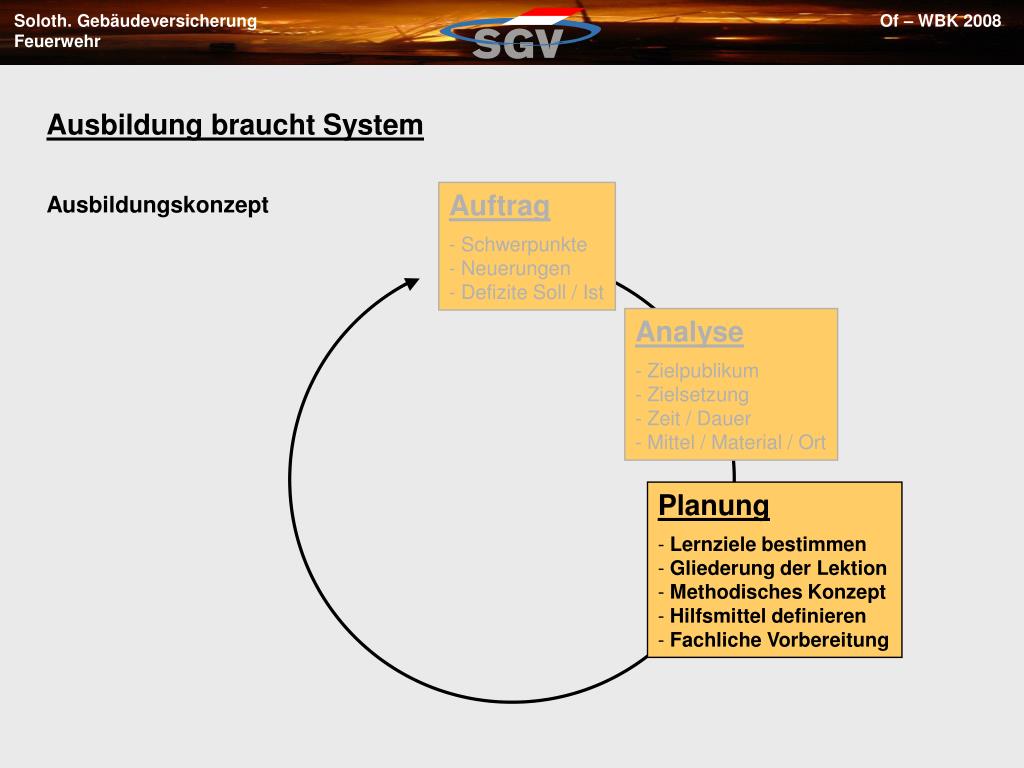 Soloth. Gebäudeversicherung
Feuerwehr

SGV

Of – WBK 2008

Ausbildung braucht System

Ausbildungskonzept

Auftrag
- Schwerpunkte
- Neuerungen
- Defizite Soll / Ist

Analyse
- Zielpublikum
- Zielsetzung
- Zeit / Dauer
- Mittel / Material / Ort

Planung
- Lernziele bestimmen
- Gliederung der Lektion
- Methodisches Konzept
- Hilfsmittel definieren
- Fachliche Vorbereitung